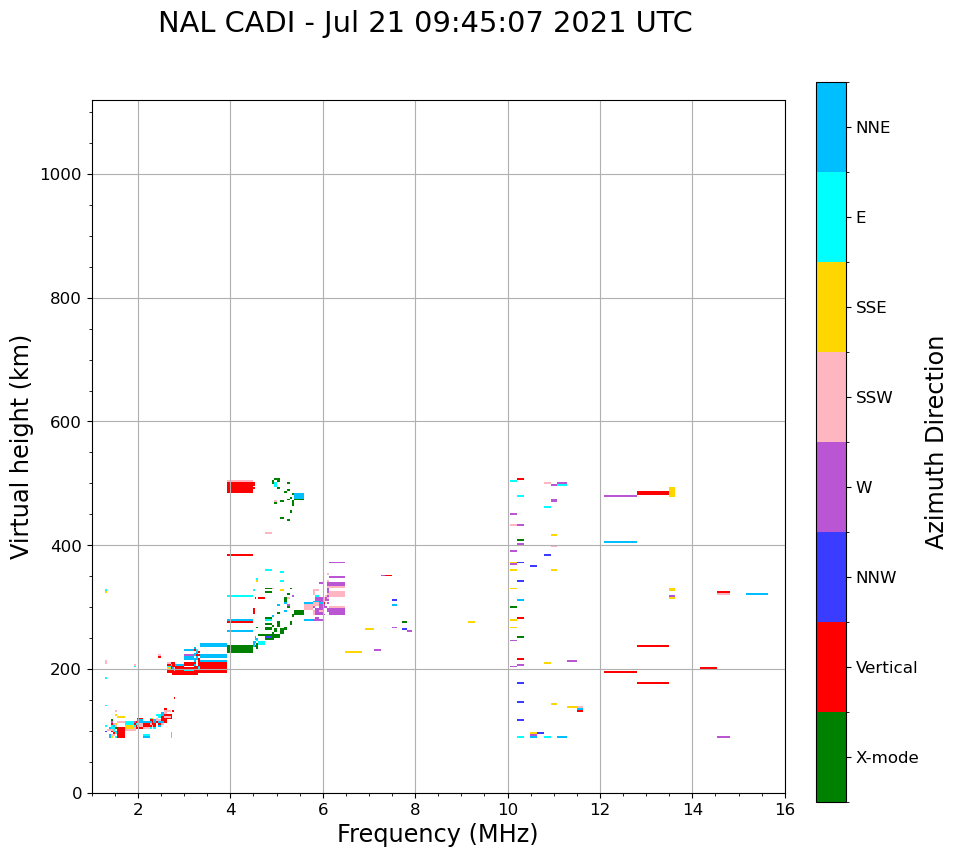 NAL CADI - Jul 21 09:45:07 2021 UTC

Virtual height (km)

1000
800
600
400
200
0

2
4
6
8
10
12
14
16

Frequency (MHz)

NNE
E
SSE
SSW
W
NNW
Vertical
X-mode

Azimuth Direction